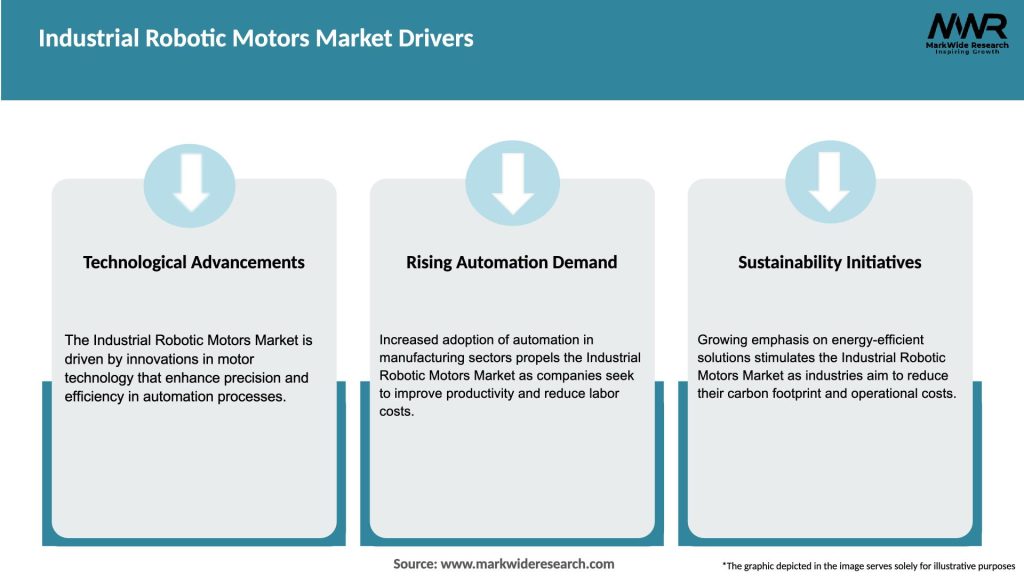 Industrial Robotic Motors Market Drivers

MWR
MarkWide Research
Inspiring Growth

Technological Advancements

The Industrial Robotic Motors Market is driven by innovations in motor technology that enhance precision and efficiency in automation processes.

Rising Automation Demand

Increased adoption of automation in manufacturing sectors propels the Industrial Robotic Motors Market as companies seek to improve productivity and reduce labor costs.

Sustainability Initiatives

Growing emphasis on energy-efficient solutions stimulates the Industrial Robotic Motors Market as industries aim to reduce their carbon footprint and operational costs.

Source: www.markwideresearch.com

*The graphic depicted in the image serves solely for illustrative purposes